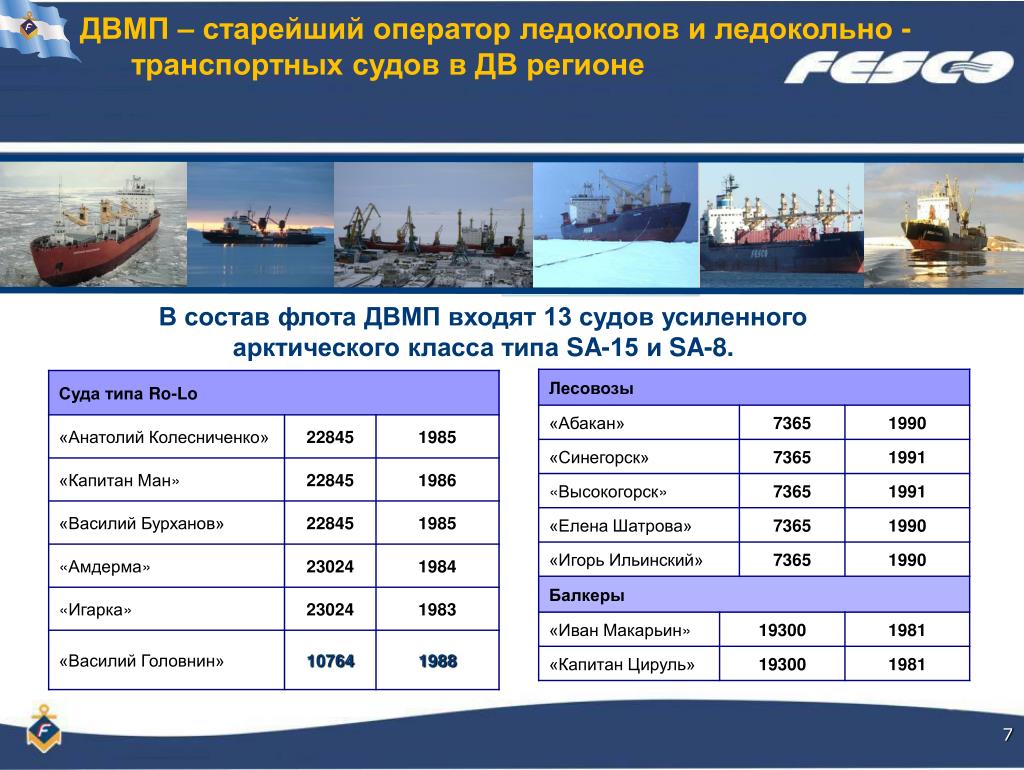 ДВМП – старейший оператор ледоколов и ледокольно - транспортных судов в ДВ регионе

FESCO

FESCO

В состав флота ДВМП входят 13 судов усиленного арктического класса типа SA-15 и SA-8.

| Суда типа Ro-Lo | | |
|---|---|---|
| «Анатолий Колесниченко» | 22845 | 1985 |
| «Капитан Ман» | 22845 | 1986 |
| «Василий Бурханов» | 22845 | 1985 |
| «Амдерма» | 23024 | 1984 |
| «Игарка» | 23024 | 1983 |
| «Василий Головнин» | 10764 | 1988 |

| Лесовозы | | |
|---|---|---|
| «Абакан» | 7365 | 1990 |
| «Синегорск» | 7365 | 1991 |
| «Высокогорск» | 7365 | 1991 |
| «Елена Шатрова» | 7365 | 1990 |
| «Игорь Ильинский» | 7365 | 1990 |
| Балкеры | | |
| «Иван Макарьин» | 19300 | 1981 |
| «Капитан Цируль» | 19300 | 1981 |

7